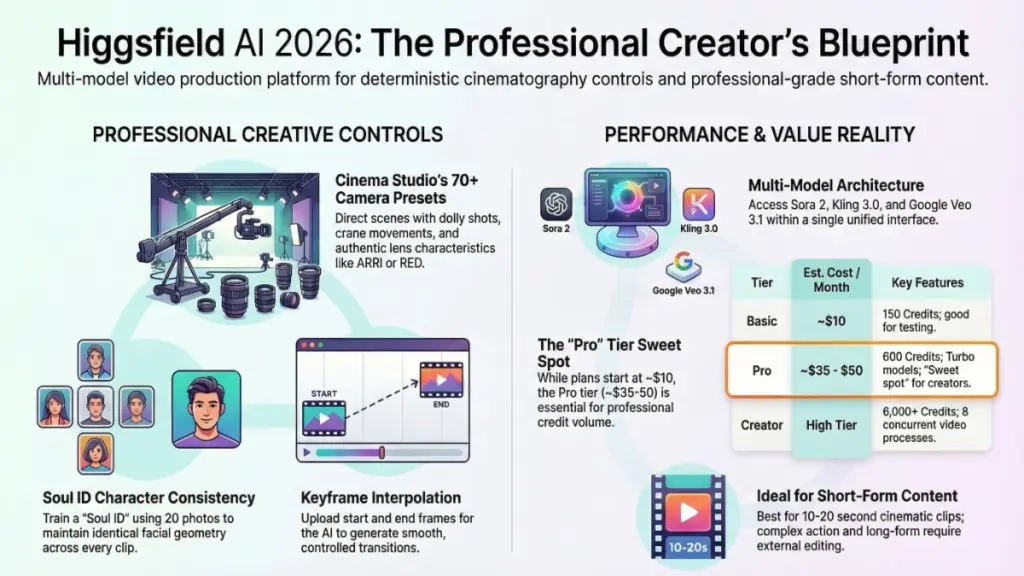 Higgsfield AI 2026: The Professional Creator's Blueprint

Multi-model video production platform for deterministic cinematography controls and professional-grade short-form content.

PROFESSIONAL CREATIVE CONTROLS

Cinema Studio's 70+ Camera Presets
Direct scenes with dolly shots, crane movements, and authentic lens characteristics like ARRI or RED.

START

END

Soul ID Character Consistency
Train a "Soul ID" using 20 photos to maintain identical facial geometry across every clip.

Keyframe Interpolation
Upload start and end frames for the AI to generate smooth, controlled transitions.

PERFORMANCE & VALUE REALITY

Sora 2

Kling 3.0

Google Veo 3.1

Multi-Model Architecture
Access Sora 2, Kling 3.0, and Google Veo 3.1 within a single unified interface.

The "Pro" Tier Sweet Spot
While plans start at ~$10, the Pro tier (~$35-50) is essential for professional credit volume.

| Tier | Est. Cost / Month | Key Features |
|---|---|---|
| Basic | ~$10 | 150 Credits; good for testing. |
| Pro | ~$35 - $50 | 600 Credits; Turbo models; "Sweet spot" for creators. |
| Creator | High Tier | 6,000+ Credits; 8 concurrent video processes. |

10-20s

Ideal for Short-Form Content
Best for 10-20 second cinematic clips; complex action and long-form require external editing.